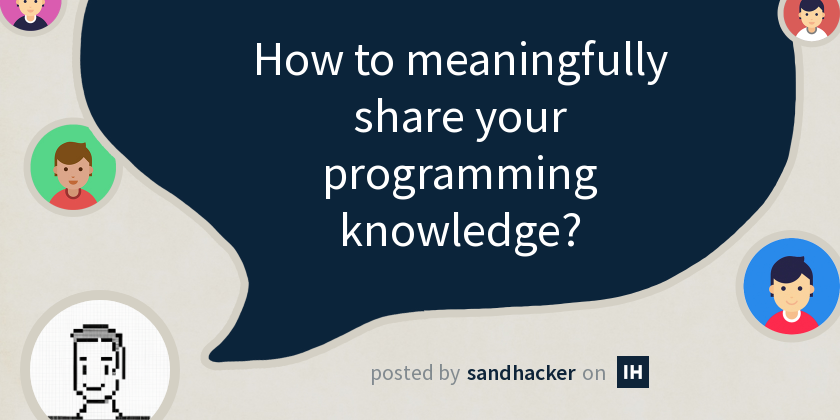 How to meaningfully share your programming knowledge?

posted by sandhacker on IH